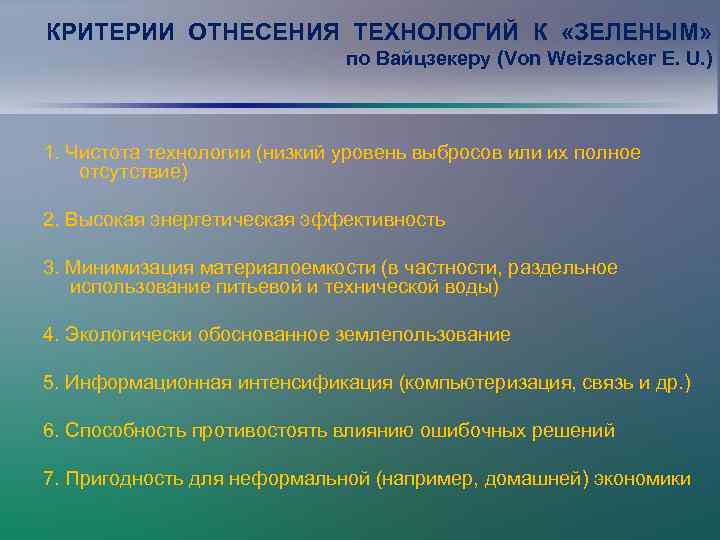 КРИТЕРИИ ОТНЕСЕНИЯ ТЕХНОЛОГИЙ К «ЗЕЛЕНЫМ»
по Вайцзекеру (Von Weizsacker E. U.)

1. Чистота технологии (низкий уровень выбросов или их полное отсутствие)

2. Высокая энергетическая эффективность

3. Минимизация материалоемкости (в частности, раздельное использование питьевой и технической воды)

4. Экологически обоснованное землепользование

5. Информационная интенсификация (компьютеризация, связь и др.)

6. Способность противостоять влиянию ошибочных решений

7. Пригодность для неформальной (например, домашней) экономики